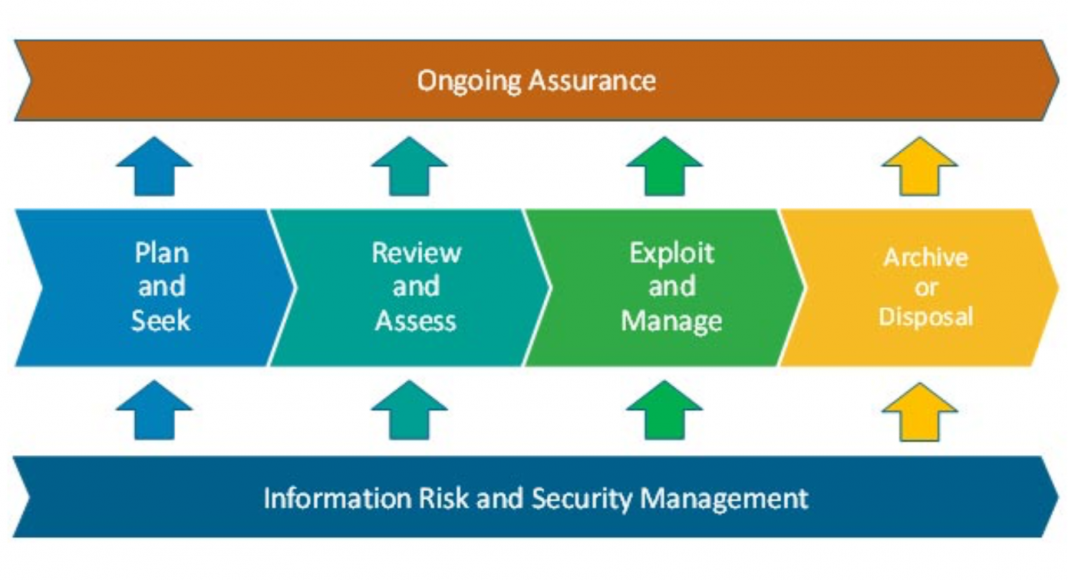 Ongoing Assurance

Plan and Seek

Review and Assess

Exploit and Manage

Archive or Disposal

Information Risk and Security Management